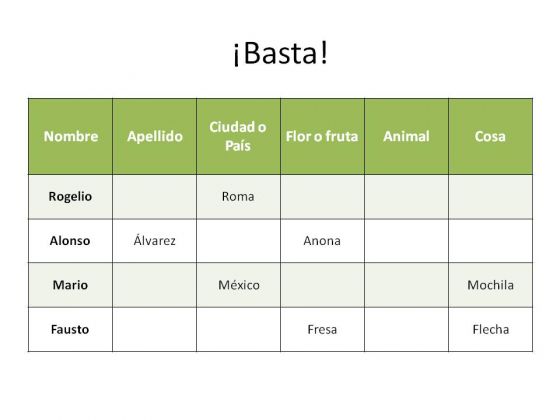 ¡Basta!

| Nombre | Apellido | Ciudad o País | Flor o fruta | Animal | Cosa |
|---|---|---|---|---|---|
| Rogelio | | Roma | | | |
| Alonso | Álvarez | | Anona | | |
| Mario | | México | | | Mochila |
| Fausto | | | Fresa | | Flecha |